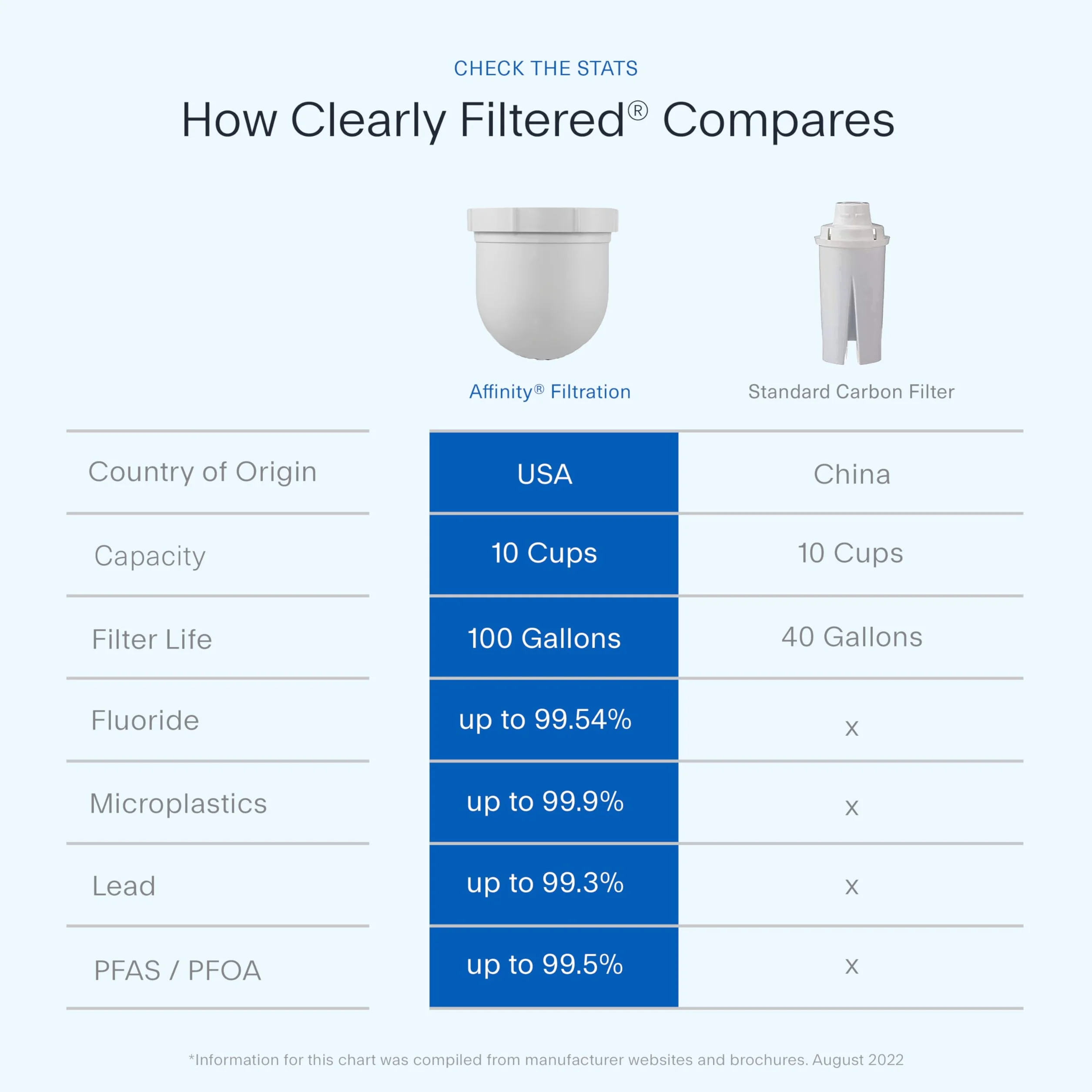 CHECK THE STATS

How Clearly Filtered® Compares

| | Affinity® Filtration | Standard Carbon Filter |
|---|---|---|
| Country of Origin | USA | China |
| Capacity | 10 Cups | 10 Cups |
| Filter Life | 100 Gallons | 40 Gallons |
| Fluoride | up to 99.54% | x |
| Microplastics | up to 99.9% | x |
| Lead | up to 99.3% | x |
| PFAS / PFOA | up to 99.5% | x |

*Information for this chart was compiled from manufacturer websites and brochures. August 2022